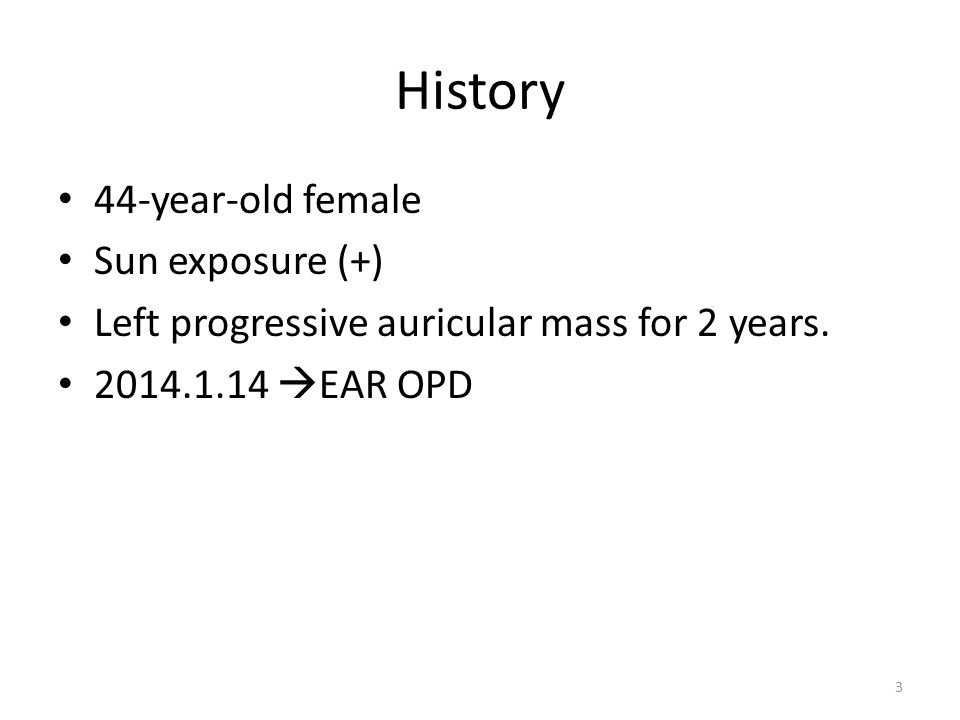 History

• 44-year-old female
• Sun exposure (+)
• Left progressive auricular mass for 2 years.
• 2014.1.14 →EAR OPD

3